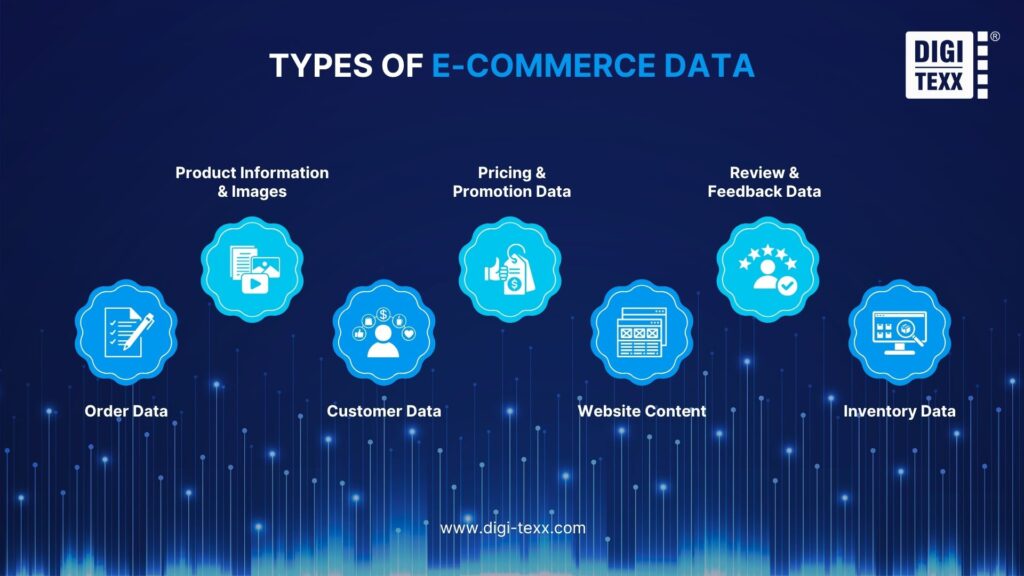 TYPES OF E-COMMERCE DATA

DIGI TEXX ®

Product Information & Images

Pricing & Promotion Data

Review & Feedback Data

Order Data

Customer Data

Website Content

Inventory Data

www.digi-texx.com